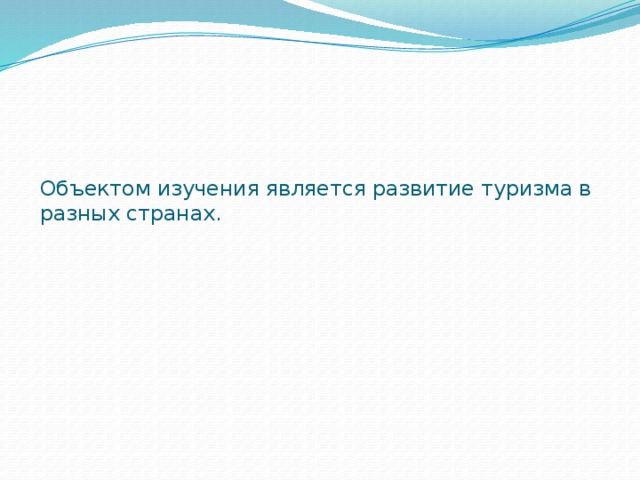 Объектом изучения является развитие туризма в разных странах.